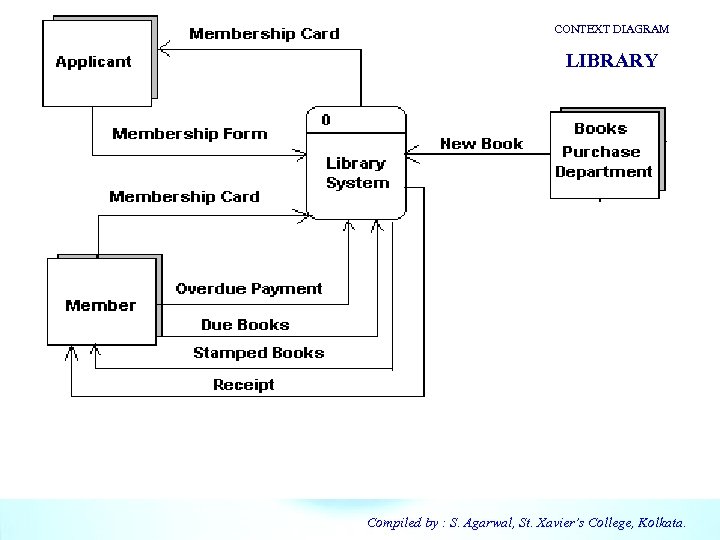 CONTEXT DIAGRAM

LIBRARY

Applicant

Membership Card

Membership Form

0

Library System

New Book

Books Purchase Department

Membership Card

Member

Overdue Payment

Due Books

Stamped Books

Receipt

Compiled by : S. Agarwal, St. Xavier's College, Kolkata.